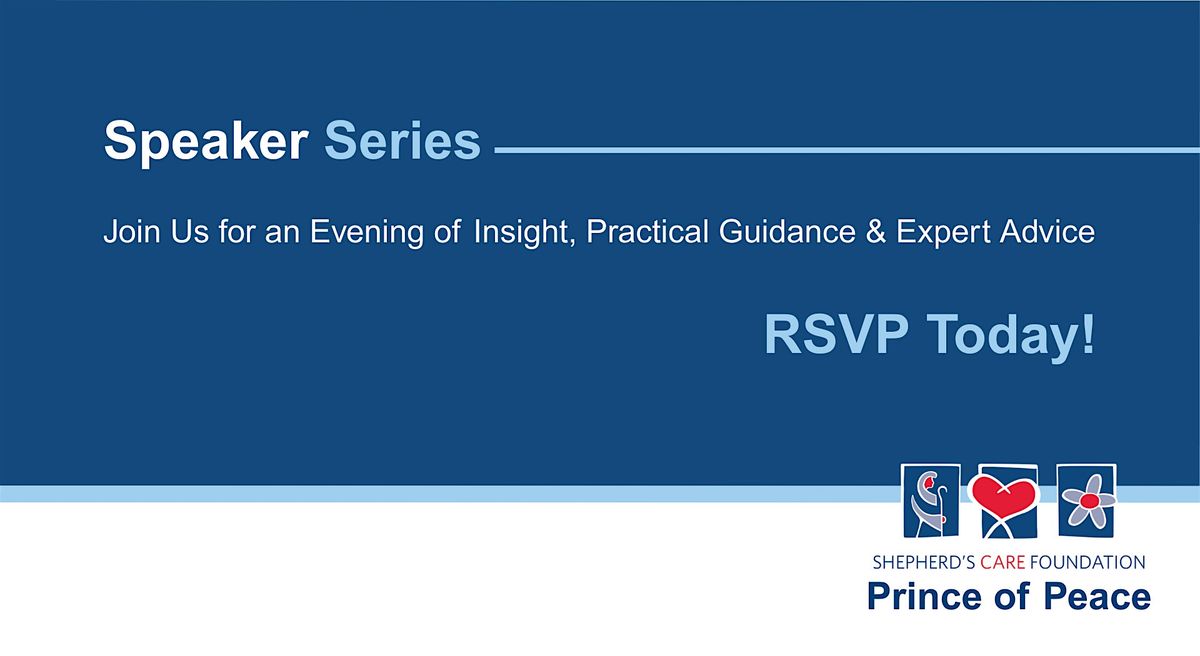 Speaker Series

Join Us for an Evening of Insight, Practical Guidance & Expert Advice

RSVP Today!

SHEPHERD'S CARE FOUNDATION
Prince of Peace